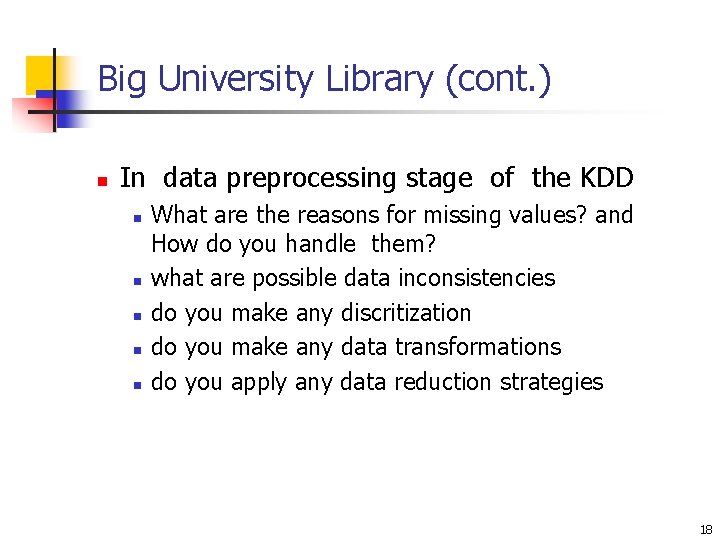 Big University Library (cont.)

In data preprocessing stage of the KDD

What are the reasons for missing values? and How do you handle them?

what are possible data inconsistencies

do you make any discritization

do you make any data transformations

do you apply any data reduction strategies

18